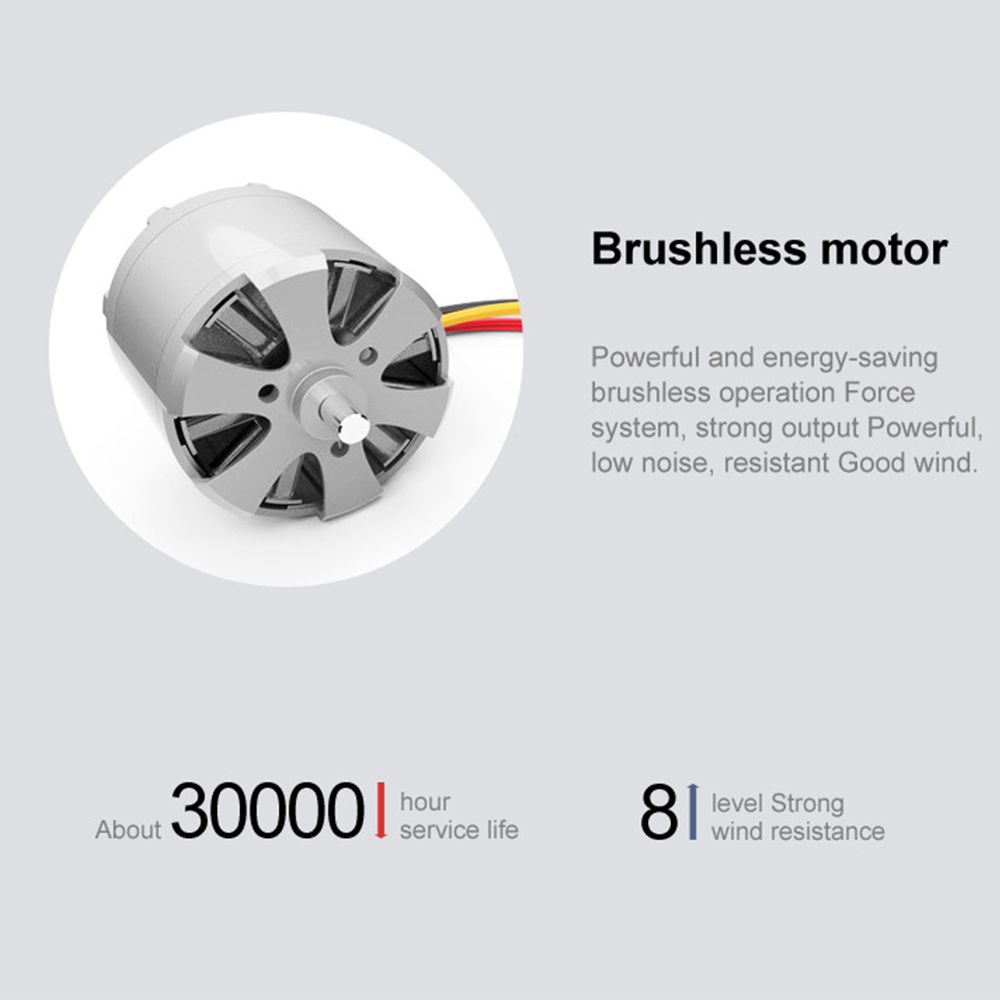 Brushless motor

Powerful and energy-saving brushless operation Force system, strong output Powerful, low noise, resistant Good wind.

About 30000 hour service life

8 level Strong wind resistance